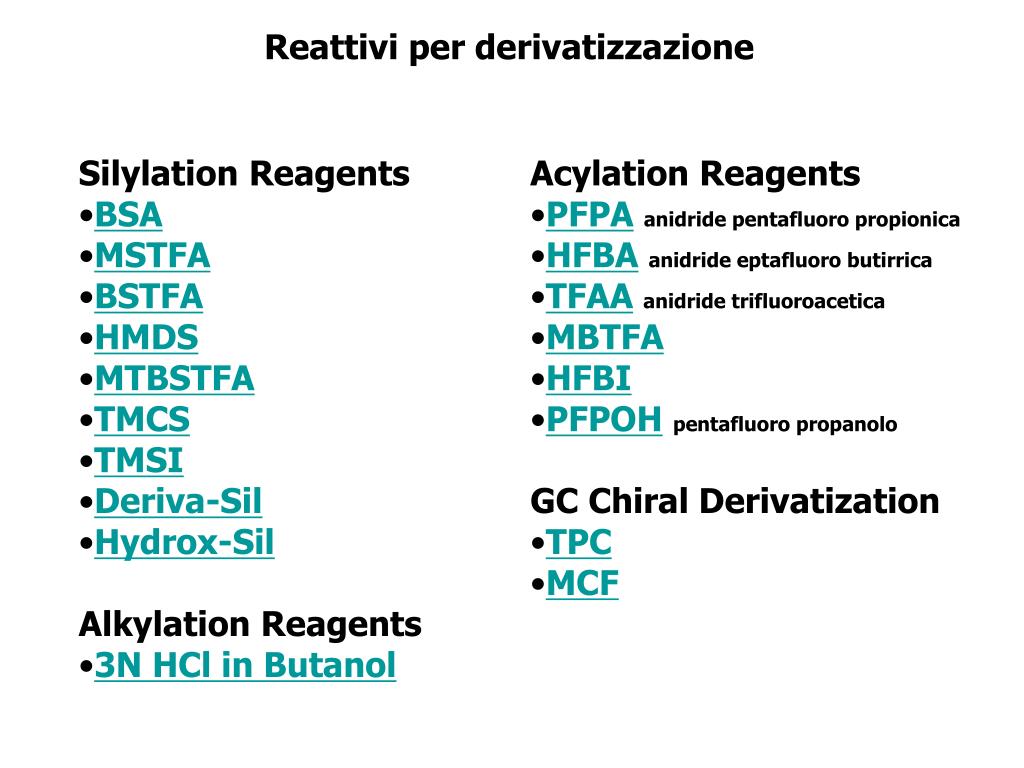 Reattivi per derivatizzazione

Silylation Reagents
•BSA
•MSTFA
•BSTFA
•HMDS
•MTBSTFA
•TMCS
•TMSI
•Deriva-Sil
•Hydrox-Sil

Alkylation Reagents
•3N HCl in Butanol

Acylation Reagents
•PFPA anidride pentafluoro propionica
•HFBA anidride eptafluoro butirrica
•TFAA anidride trifluoroacetica
•MBTFA
•HFBI
•PFPOH pentafluoro propanolo

GC Chiral Derivatization
•TPC
•MCF